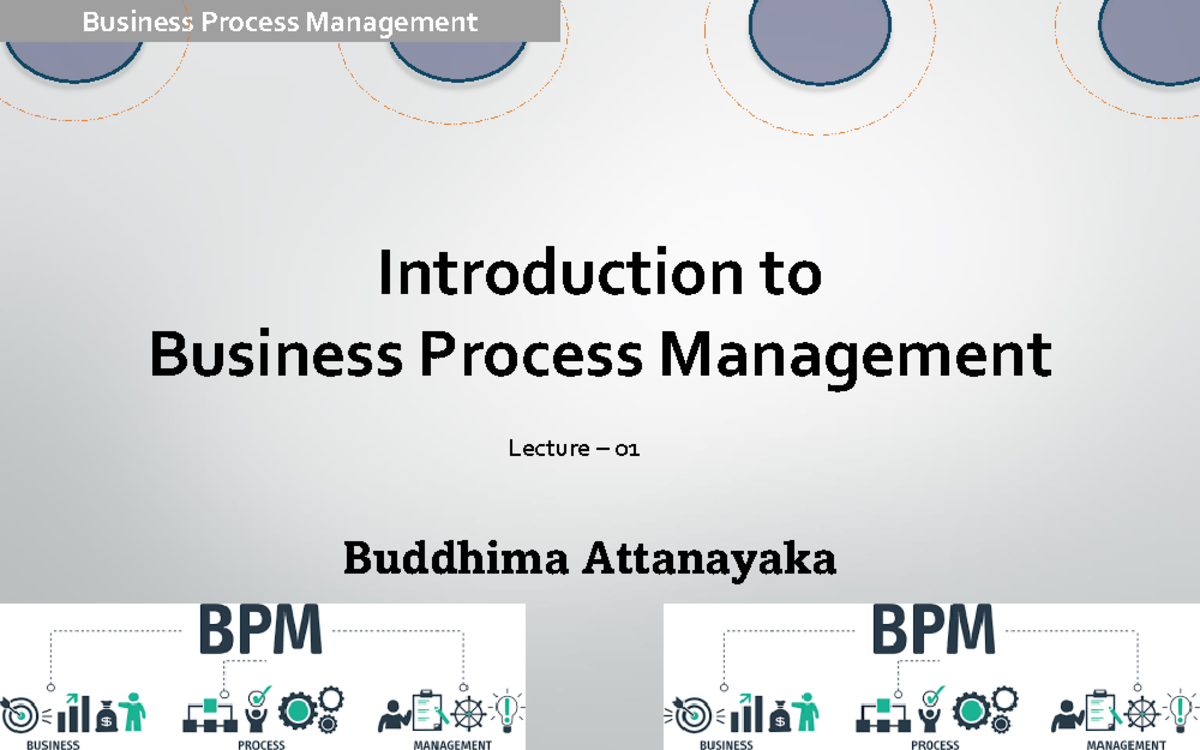 Business Process Management

Introduction to Business Process Management

Lecture – 01

Buddhima Attanayaka

BPM

BUSINESS PROCESS MANAGEMENT

BPM

BUSINESS PROCESS MANAGEMENT